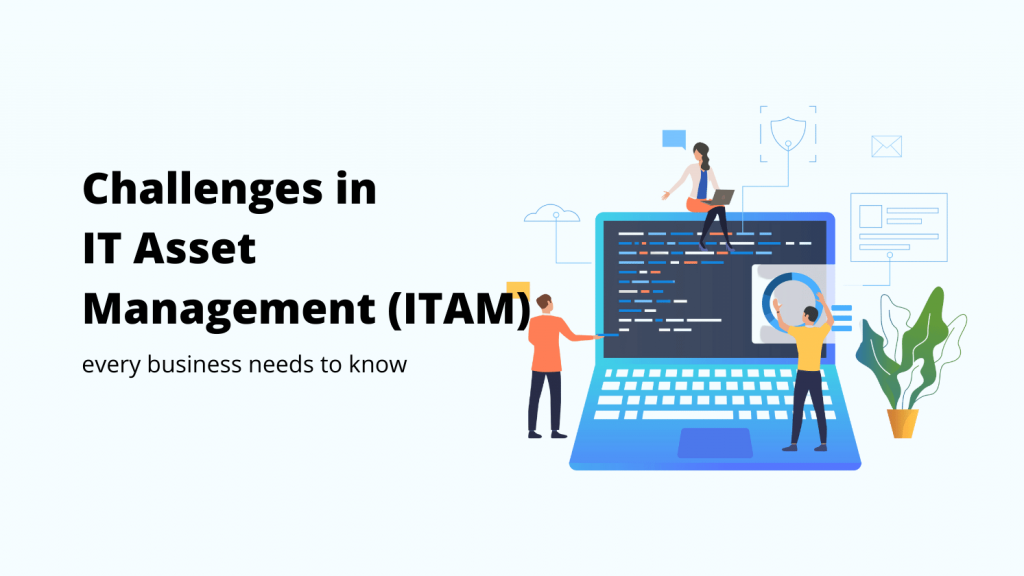 Challenges in
IT Asset
Management (ITAM)

every business needs to know